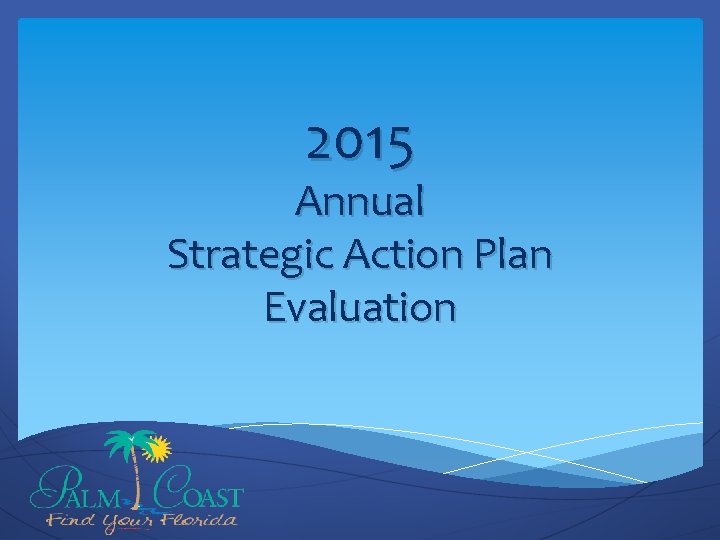 2015
Annual
Strategic Action Plan
Evaluation

PALM COAST
Find Your Florida